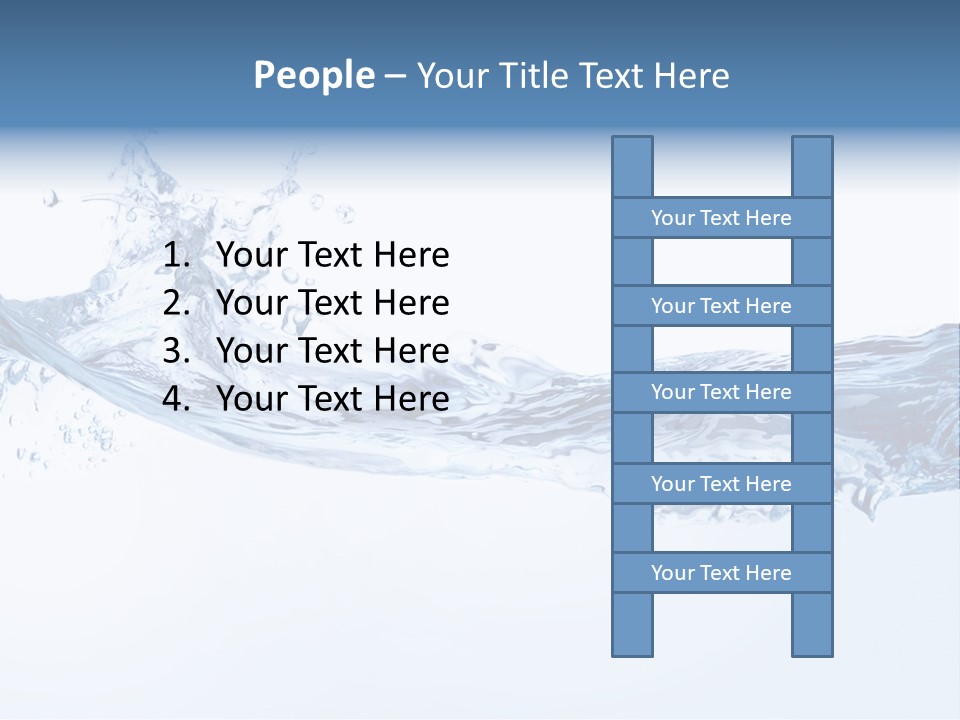 People – Your Title Text Here

1. Your Text Here
2. Your Text Here
3. Your Text Here
4. Your Text Here

Your Text Here

Your Text Here

Your Text Here

Your Text Here

Your Text Here